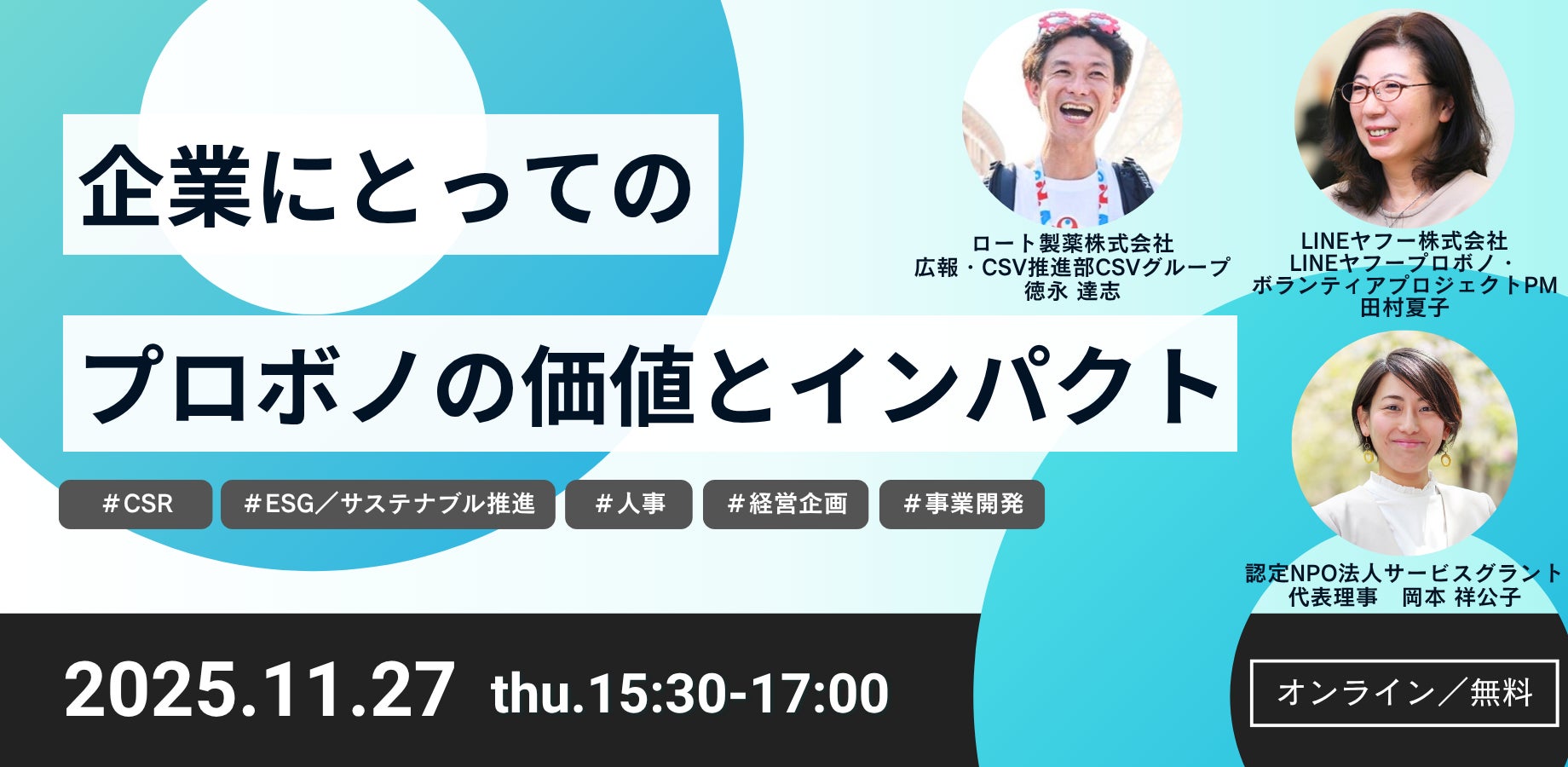 企業にとっての

プロボノの価値とインパクト

＃CSR　＃ESG／サステナブル推進　＃人事　＃経営企画　＃事業開発

ロート製薬株式会社
広報・CSV推進部CSVグループ
徳永 達志

LINEヤフー株式会社
LINEヤフープロボノ・
ボランティアプロジェクトPM
田村夏子

認定NPO法人サービスグラント
代表理事　岡本 祥公子

2025.11.27 thu.15:30-17:00

オンライン／無料